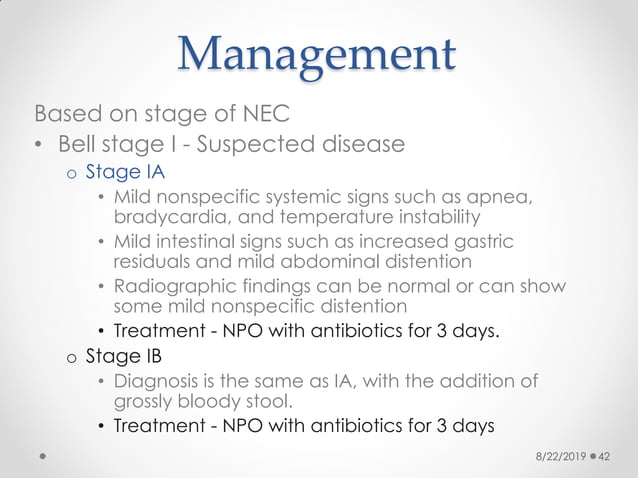 Management

Based on stage of NEC

• Bell stage I - Suspected disease

o Stage IA

• Mild nonspecific systemic signs such as apnea, bradycardia, and temperature instability

• Mild intestinal signs such as increased gastric residuals and mild abdominal distention

• Radiographic findings can be normal or can show some mild nonspecific distention

• Treatment - NPO with antibiotics for 3 days.

o Stage IB

• Diagnosis is the same as IA, with the addition of grossly bloody stool.

• Treatment - NPO with antibiotics for 3 days

8/22/2019 • 42